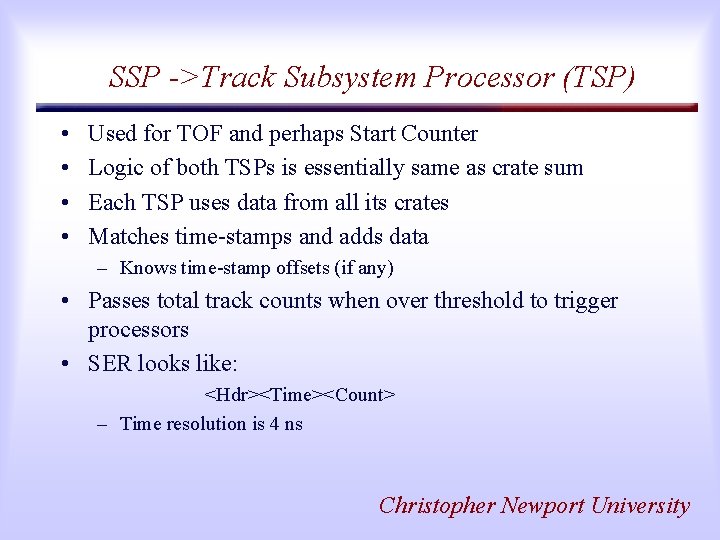 SSP ->Track Subsystem Processor (TSP)

• Used for TOF and perhaps Start Counter
• Logic of both TSPs is essentially same as crate sum
• Each TSP uses data from all its crates
• Matches time-stamps and adds data
– Knows time-stamp offsets (if any)
• Passes total track counts when over threshold to trigger processors
• SER looks like:

<Hdr><Time><Count>

– Time resolution is 4 ns

Christopher Newport University